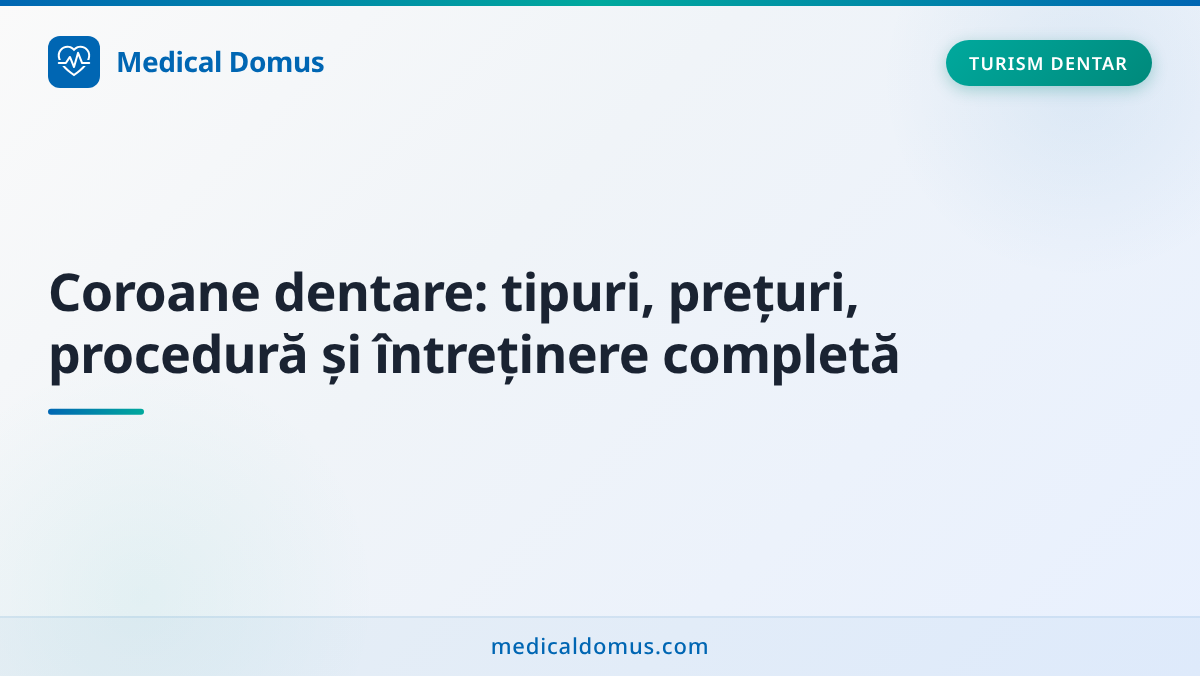 Medical Domus

TURISM DENTAR

Coroane dentare: tipuri, prețuri, procedură și întreținere completă

medicaldomus.com